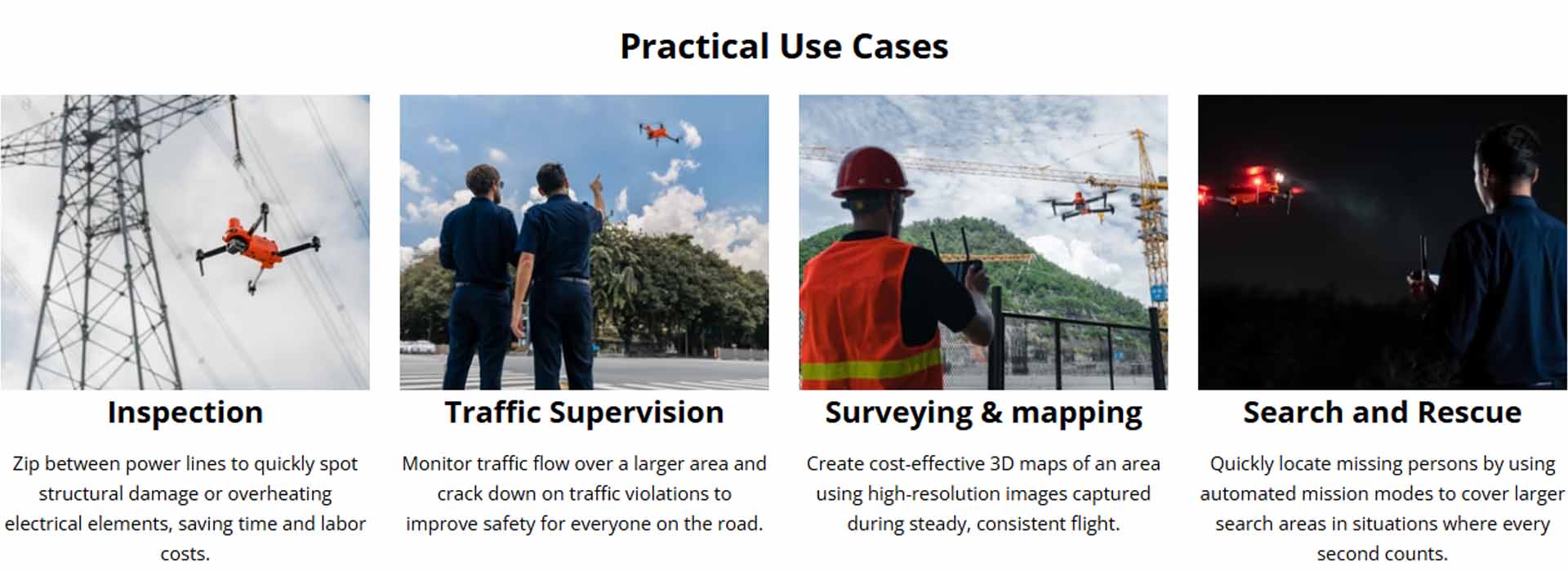 Practical Use Cases

Inspection

Zip between power lines to quickly spot structural damage or overheating electrical elements, saving time and labor costs.

Traffic Supervision

Monitor traffic flow over a larger area and crack down on traffic violations to improve safety for everyone on the road.

Surveying & mapping

Create cost-effective 3D maps of an area using high-resolution images captured during steady, consistent flight.

Search and Rescue

Quickly locate missing persons by using automated mission modes to cover larger search areas in situations where every second counts.